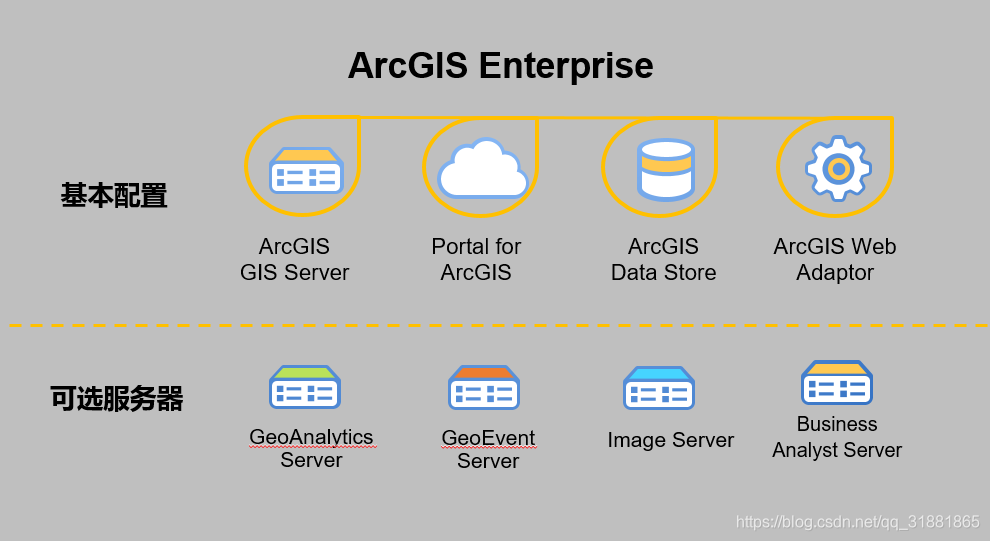 ArcGIS Enterprise

基本配置

ArcGIS GIS Server

Portal for ArcGIS

ArcGIS Data Store

ArcGIS Web Adaptor

可选服务器

GeoAnalytics Server

GeoEvent Server

Image Server

Business Analyst Server

https://blog.csdn.net/qq_31881865